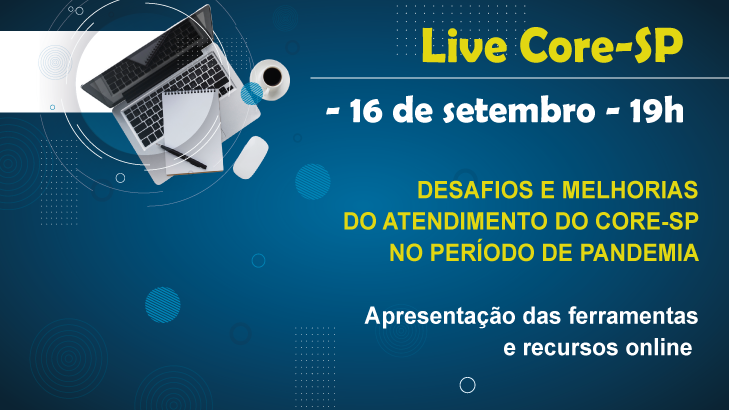 Live Core-SP

- 16 de setembro - 19h

DESAFIOS E MELHORIAS DO ATENDIMENTO DO CORE-SP NO PERÍODO DE PANDEMIA

Apresentação das ferramentas e recursos online